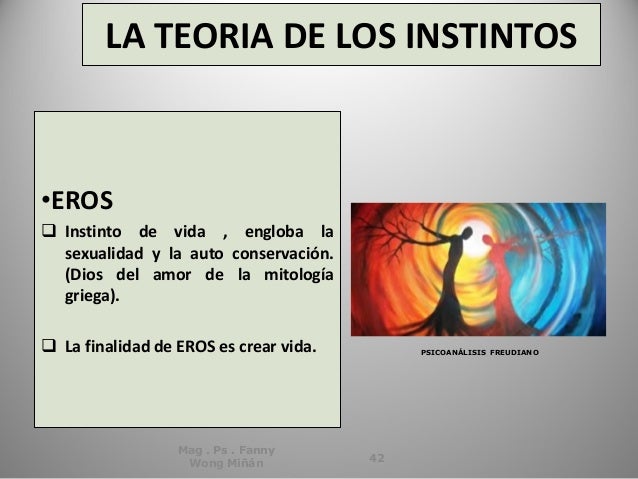 LA TEORIA DE LOS INSTINTOS

•EROS

❑ Instinto de vida , engloba la sexualidad y la auto conservación. (Dios del amor de la mitología griega).

❑ La finalidad de EROS es crear vida.

PSICOANÁLISIS FREUDIANO

Mag . Ps . Fanny Wong Miñán

42